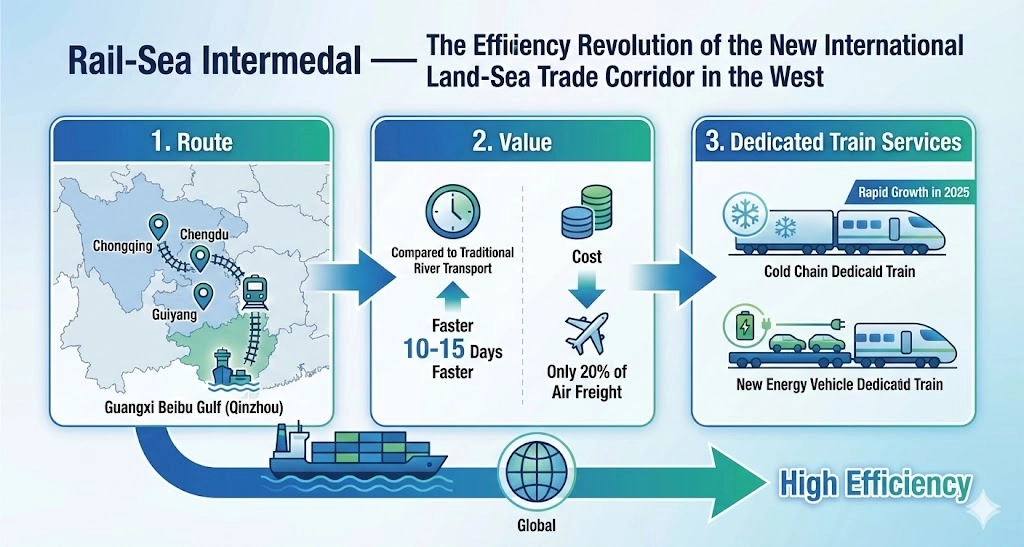 Rail-Sea Intermedal — The Efficiency Revolution of the New International Land-Sea Trade Corridor in the West

1. Route

Chongqing
Chengdu
Guiyang
Guangxi Beibu Gulf (Qinzhou)

2. Value

Compared to Traditional River Transport

Faster
10-15 Days
Faster

Cost

Only 20% of Air Freight

3. Dedicated Train Services

Rapid Growth in 2025

Cold Chain Dedicald Train

New Energy Vehicle Dedicatd Train

Global

High Efficiency